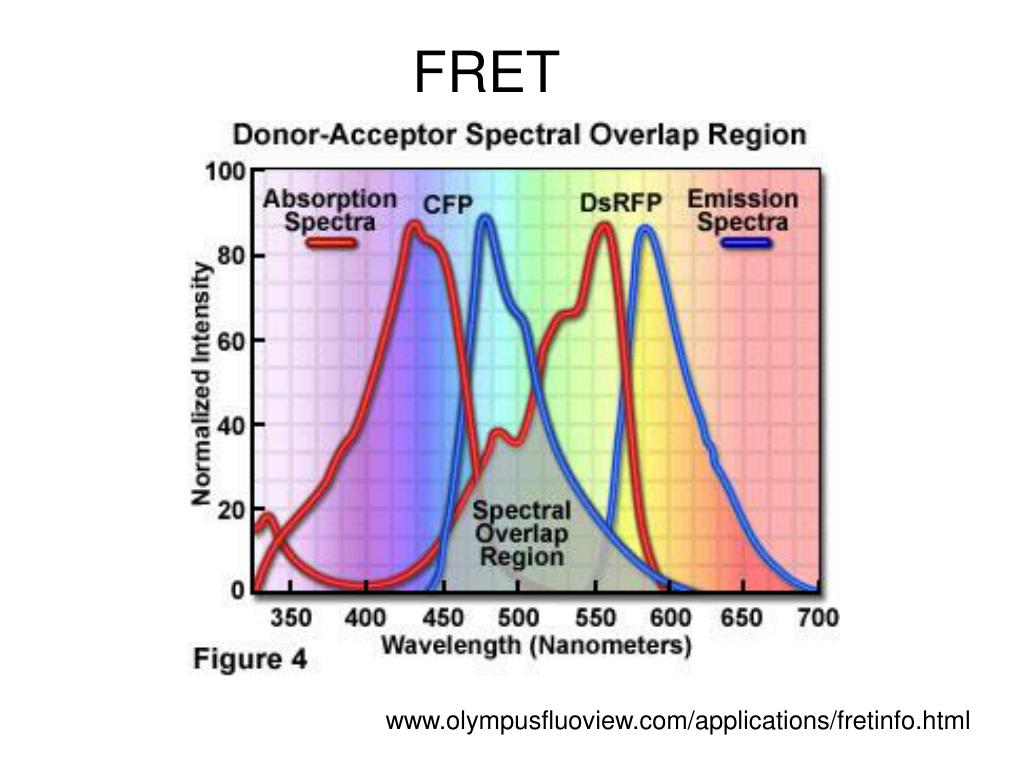 FRET

Donor-Acceptor Spectral Overlap Region

100
80
60
40
20
0

Normalized Intensity

Absorption Spectra

CFP

DsRFP

Emission Spectra

Spectral Overlap Region

350 400 450 500 550 600 650 700

Wavelength (Nanometers)

Figure 4

www.olympusfluoview.com/applications/fretinfo.html